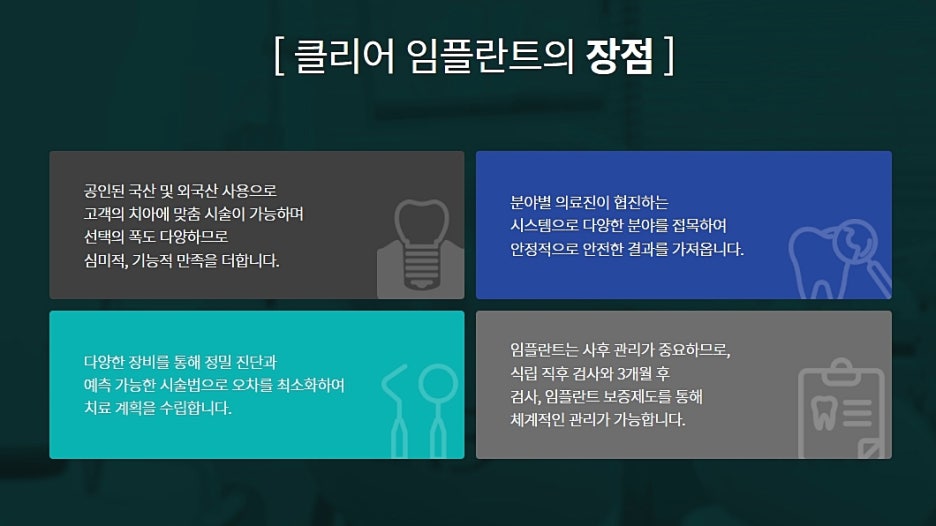 [ 클리어 임플란트의 장점 ]

공인된 국산 및 외국산 사용으로 고객의 치아에 맞춤 시술이 가능하며 선택의 폭도 다양하므로 심미적, 기능적 만족을 더합니다.

분야별 의료진이 협진하는 시스템으로 다양한 분야를 접목하여 안정적으로 안전한 결과를 가져옵니다.

다양한 장비를 통해 정밀 진단과 예측 가능한 시술법으로 오차를 최소화하여 치료 계획을 수립합니다.

임플란트는 사후 관리가 중요하므로, 식립 직후 검사와 3개월 후 검사, 임플란트 보증제도를 통해 체계적인 관리가 가능합니다.